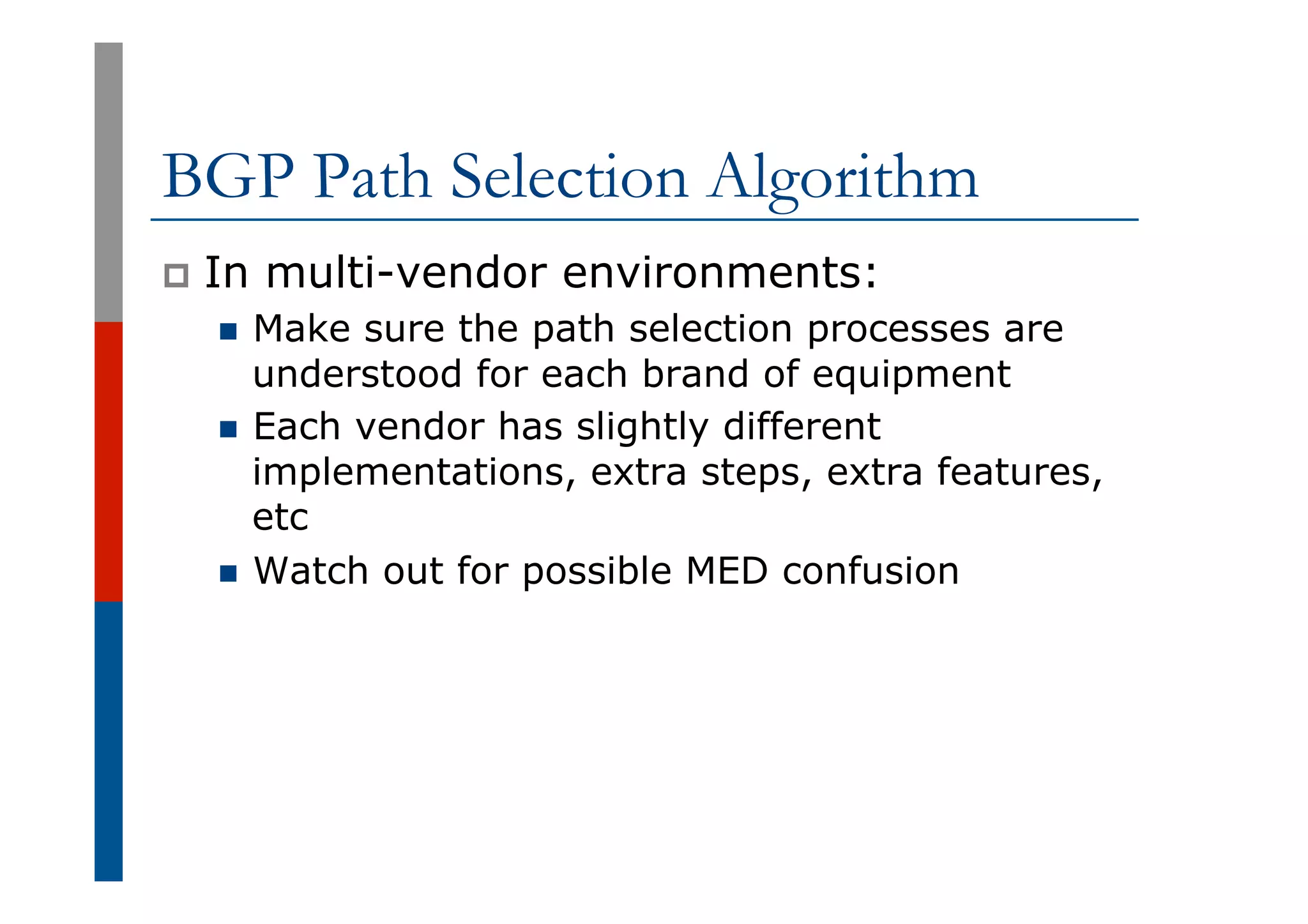 BGP Path Selection Algorithm

In multi-vendor environments:

Make sure the path selection processes are understood for each brand of equipment

Each vendor has slightly different implementations, extra steps, extra features, etc

Watch out for possible MED confusion